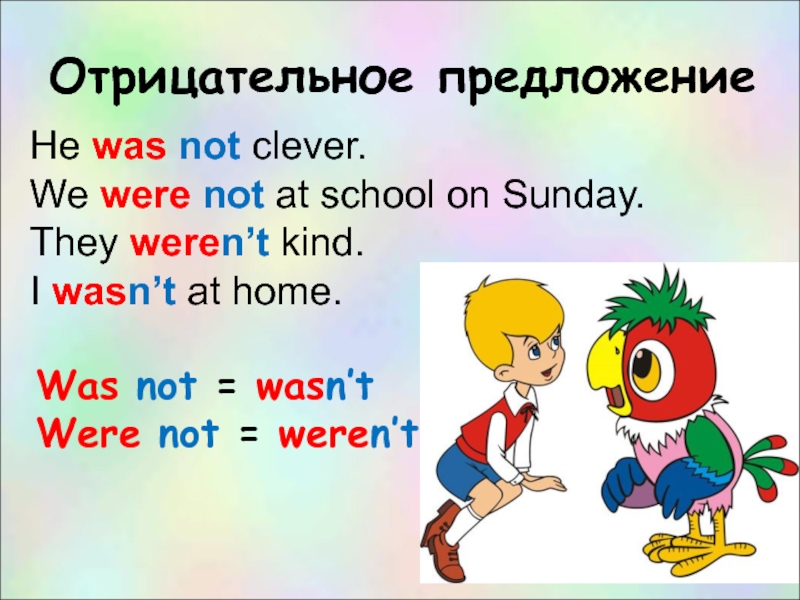 Отрицательное предложение

He was not clever.
We were not at school on Sunday.
They weren't kind.
I wasn't at home.

Was not = wasn't
Were not = weren't